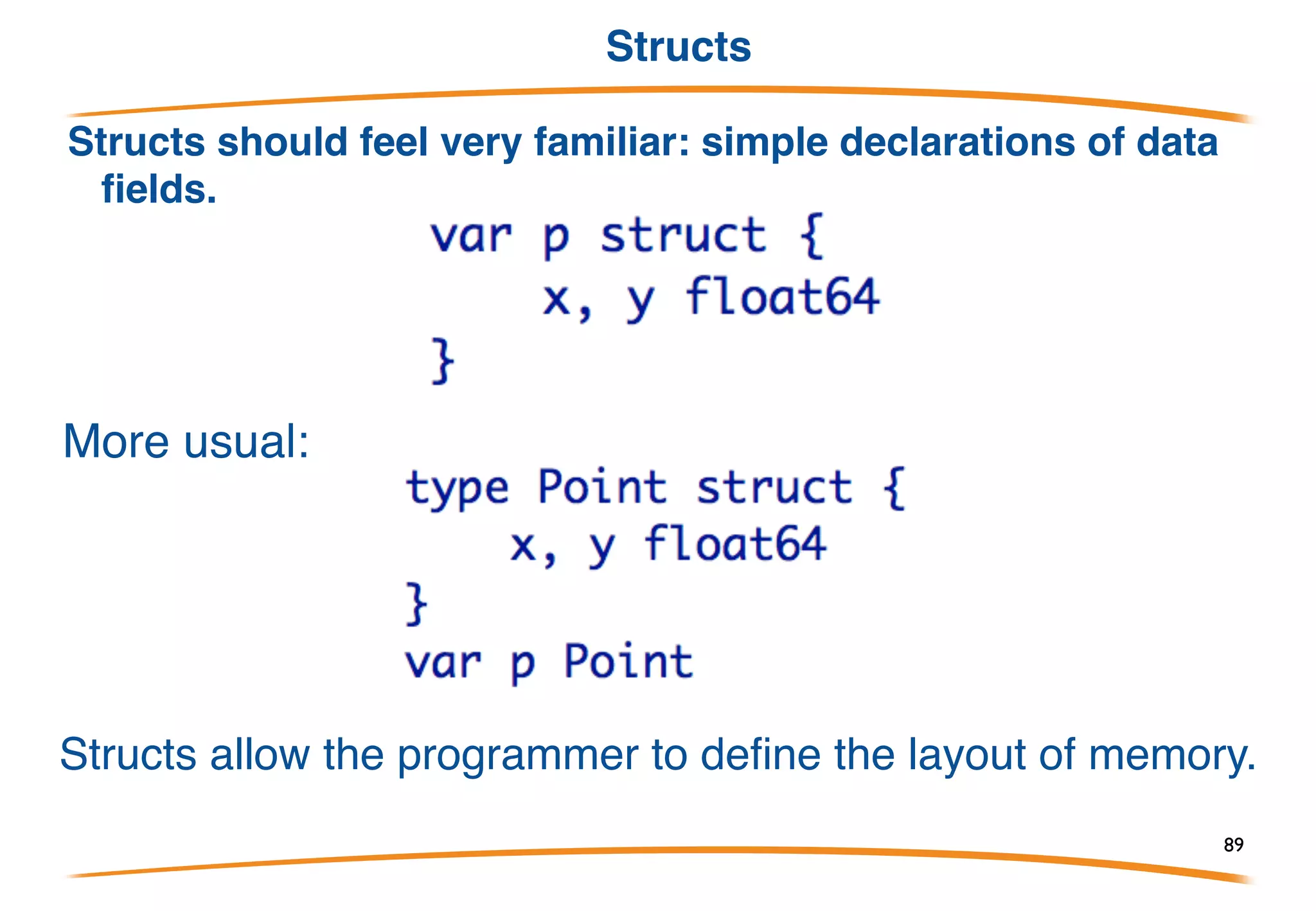 Structs

Structs should feel very familiar: simple declarations of data fields.

var p struct {
    x, y float64
}

More usual:

type Point struct {
    x, y float64
}
var p Point

Structs allow the programmer to define the layout of memory.

89